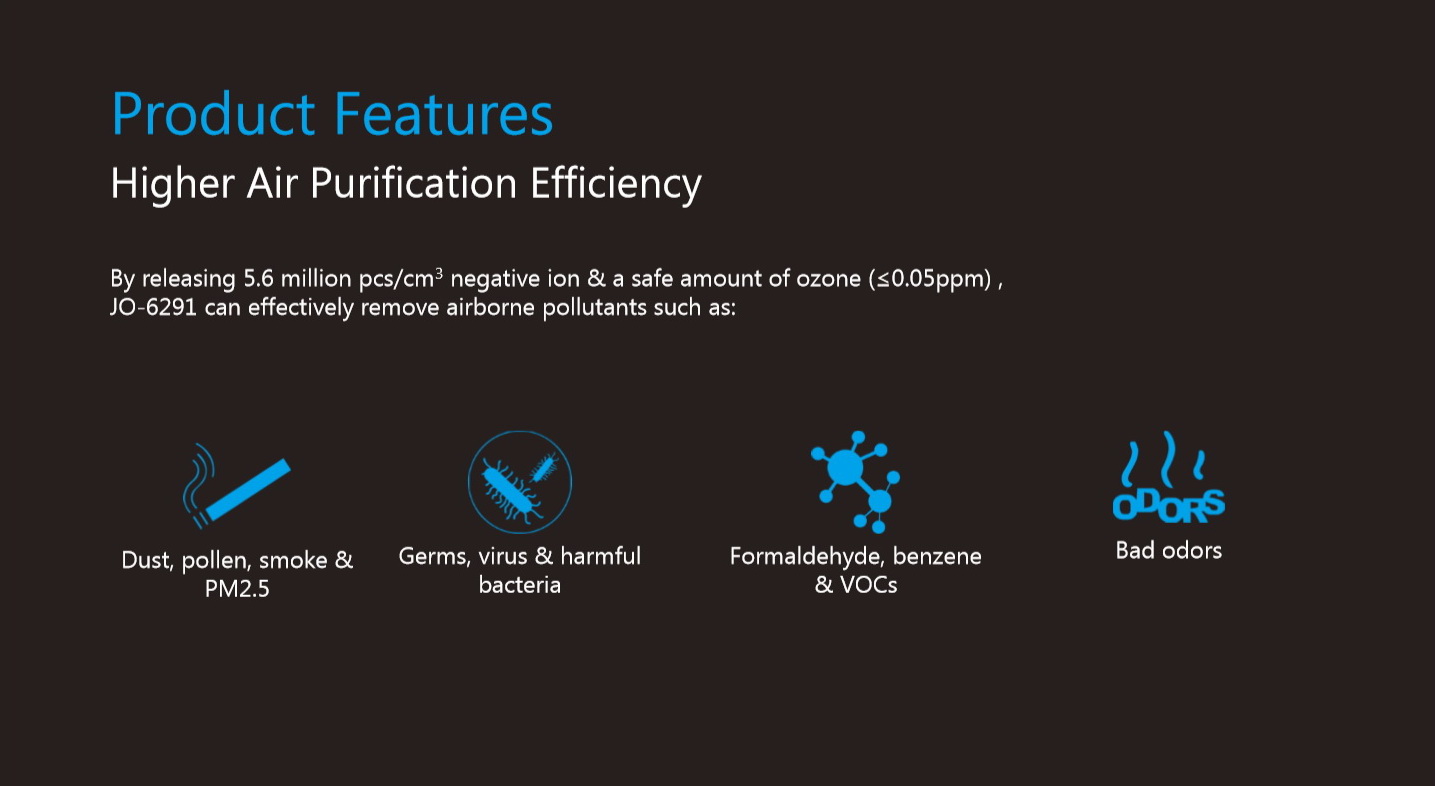 Product Features
Higher Air Purification Efficiency

By releasing 5.6 million pcs/cm$^3$ negative ion & a safe amount of ozone (≤0.05ppm) , JO-6291 can effectively remove airborne pollutants such as:

Dust, pollen, smoke & PM2.5

Germs, virus & harmful bacteria

Formaldehyde, benzene & VOCs

ODORS
Bad odors